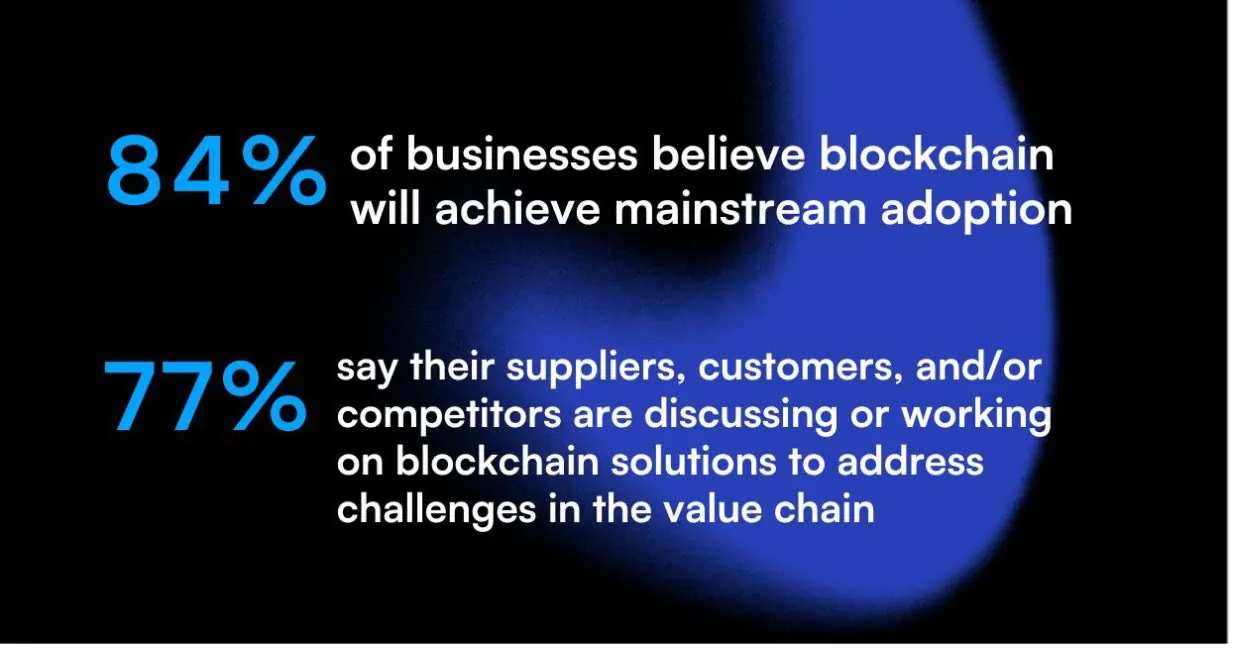 84% of businesses believe blockchain will achieve mainstream adoption

77% say their suppliers, customers, and/or competitors are discussing or working on blockchain solutions to address challenges in the value chain